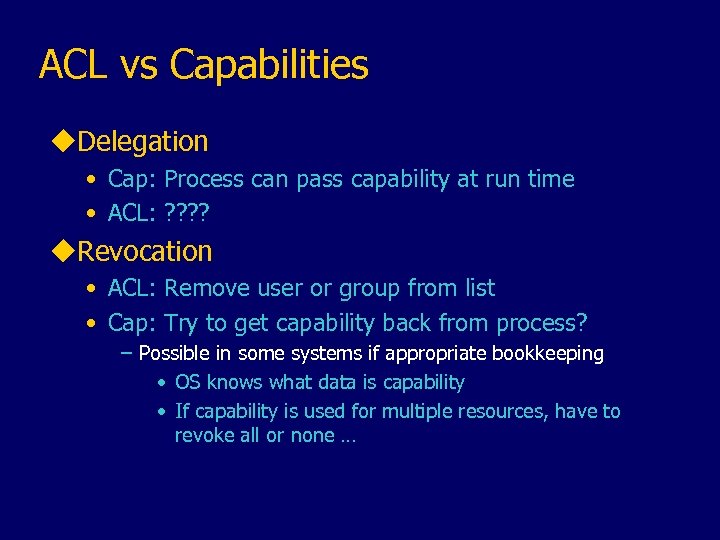 ACL vs Capabilities

◆Delegation

• Cap: Process can pass capability at run time
• ACL: ????

◆Revocation

• ACL: Remove user or group from list
• Cap: Try to get capability back from process?
– Possible in some systems if appropriate bookkeeping
• OS knows what data is capability
• If capability is used for multiple resources, have to revoke all or none …